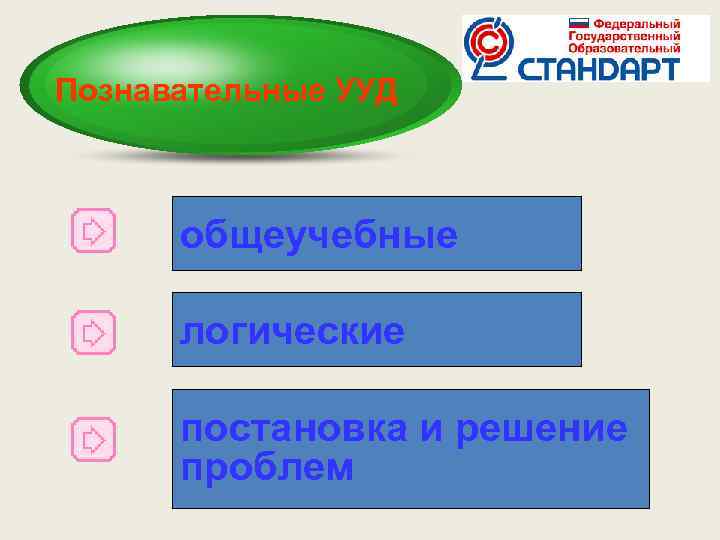 Познавательные УУД

Федеральный
Государственный
Образовательный
СТАНДАРТ

общеучебные

логические

постановка и решение проблем